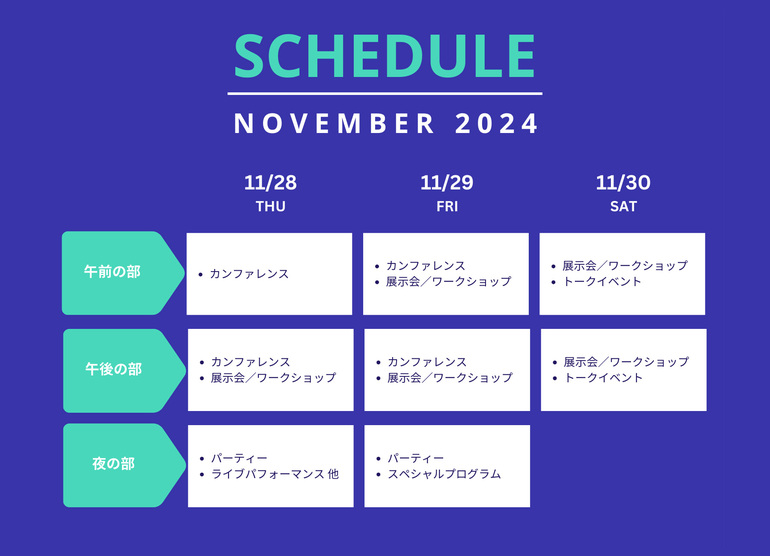 SCHEDULE

NOVEMBER 2024

| | 11/28 THU | 11/29 FRI | 11/30 SAT |
|---|---|---|---|
| 午前の部 | • カンファレンス | • カンファレンス • 展示会／ワークショップ | • 展示会／ワークショップ • トークイベント |
| 午後の部 | • カンファレンス • 展示会／ワークショップ | • カンファレンス • 展示会／ワークショップ | • 展示会／ワークショップ • トークイベント |
| 夜の部 | • パーティー • ライブパフォーマンス 他 | • パーティー • スペシャルプログラム | |